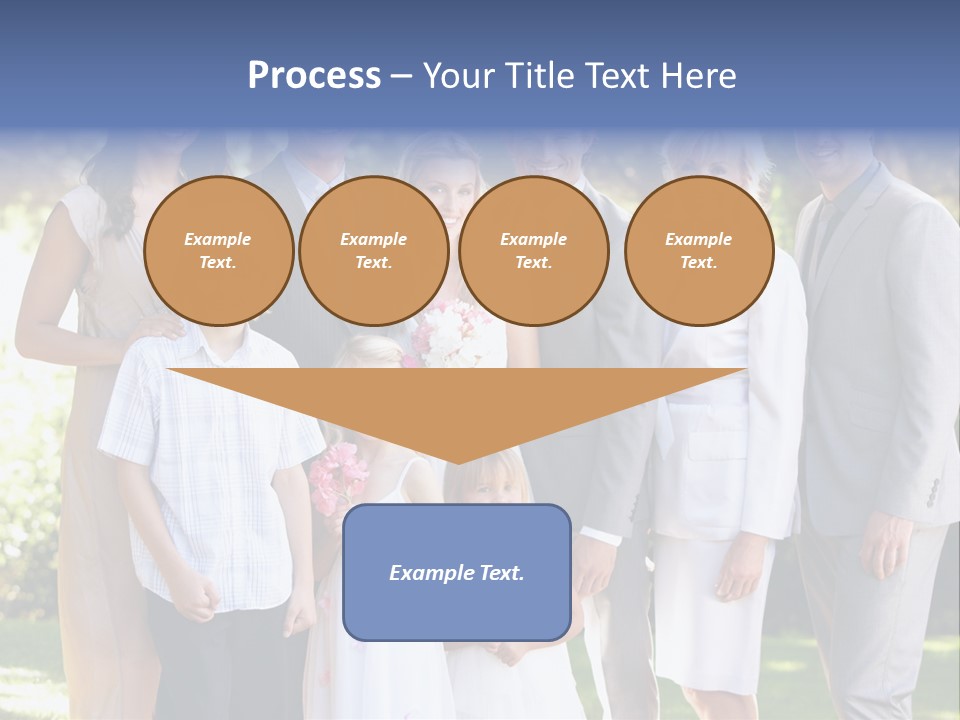 Process – Your Title Text Here

Example Text.

Example Text.

Example Text.

Example Text.

Example Text.